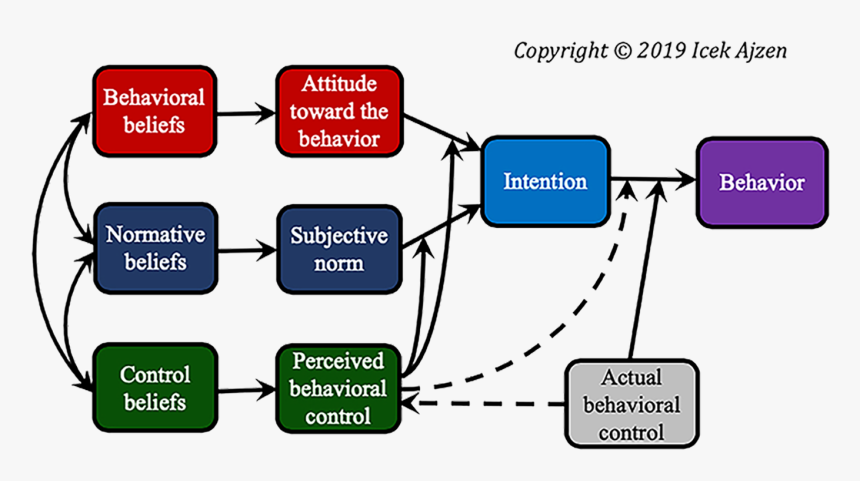 Copyright © 2019 Icek Ajzen

Behavioral beliefs

Attitude toward the behavior

Normative beliefs

Subjective norm

Control beliefs

Perceived behavioral control

Intention

Behavior

Actual behavioral control